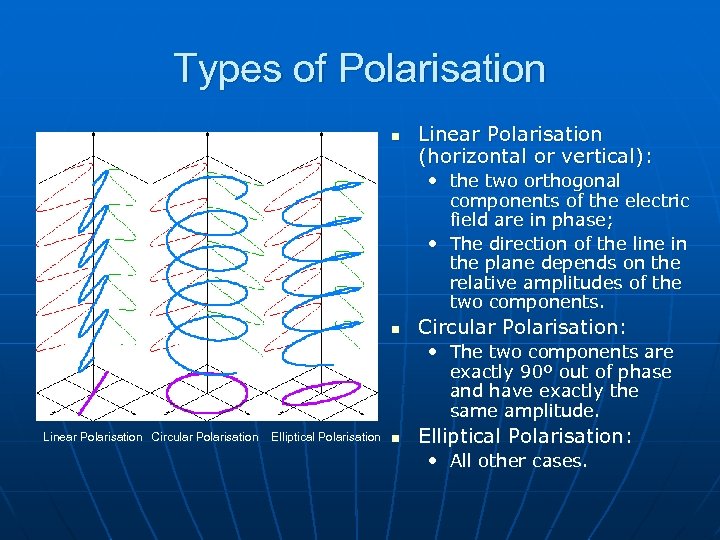 Types of Polarisation

Linear Polarisation Circular Polarisation Elliptical Polarisation

- Linear Polarisation (horizontal or vertical):
  - the two orthogonal components of the electric field are in phase;
  - The direction of the line in the plane depends on the relative amplitudes of the two components.
- Circular Polarisation:
  - The two components are exactly 90º out of phase and have exactly the same amplitude.
- Elliptical Polarisation:
  - All other cases.